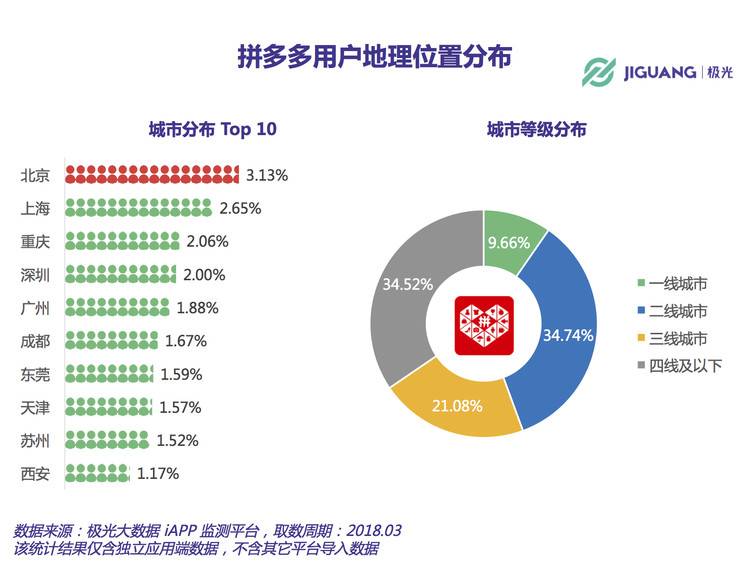 拼多多用户地理位置分布

JIGUANG | 极光

城市分布 Top 10

北京 3.13%
上海 2.65%
重庆 2.06%
深圳 2.00%
广州 1.88%
成都 1.67%
东莞 1.59%
天津 1.57%
苏州 1.52%
西安 1.17%

城市等级分布

9.66%
34.74%
21.08%
34.52%

拼

一线城市
二线城市
三线城市
四线及以下

数据来源：极光大数据 iAPP 监测平台，取数周期：2018.03
该统计结果仅含独立应用端数据，不含其它平台导入数据